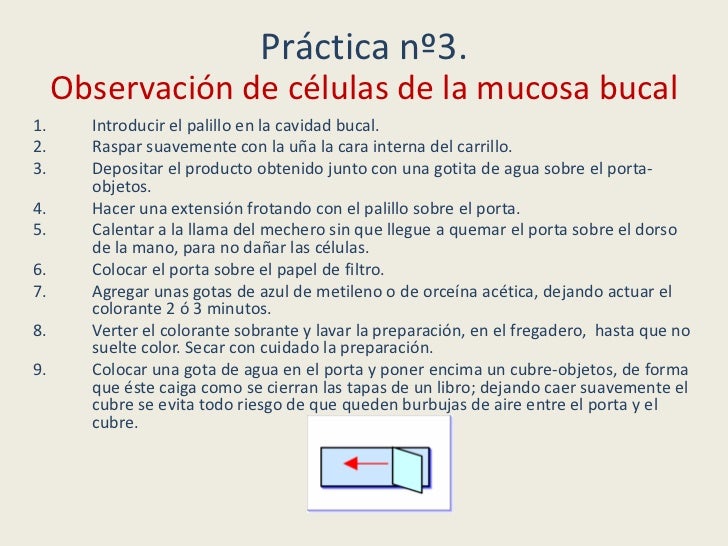 Práctica nº3.
Observación de células de la mucosa bucal

1. Introducir el palillo en la cavidad bucal.
2. Raspar suavemente con la uña la cara interna del carrillo.
3. Depositar el producto obtenido junto con una gotita de agua sobre el porta-objetos.
4. Hacer una extensión frotando con el palillo sobre el porta.
5. Calentar a la llama del mechero sin que llegue a quemar el porta sobre el dorso de la mano, para no dañar las células.
6. Colocar el porta sobre el papel de filtro.
7. Agregar unas gotas de azul de metileno o de orceína acética, dejando actuar el colorante 2 ó 3 minutos.
8. Verter el colorante sobrante y lavar la preparación, en el fregadero, hasta que no suelte color. Secar con cuidado la preparación.
9. Colocar una gota de agua en el porta y poner encima un cubre-objetos, de forma que éste caiga como se cierran las tapas de un libro; dejando caer suavemente el cubre se evita todo riesgo de que queden burbujas de aire entre el porta y el cubre.